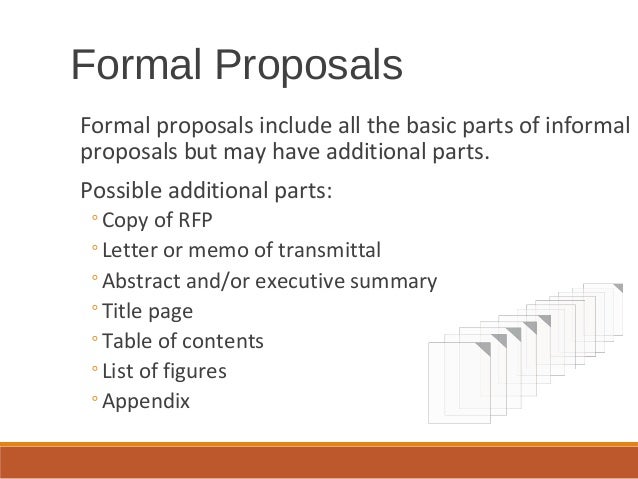 Formal Proposals

Formal proposals include all the basic parts of informal proposals but may have additional parts.

Possible additional parts:

◦ Copy of RFP
◦ Letter or memo of transmittal
◦ Abstract and/or executive summary
◦ Title page
◦ Table of contents
◦ List of figures
◦ Appendix